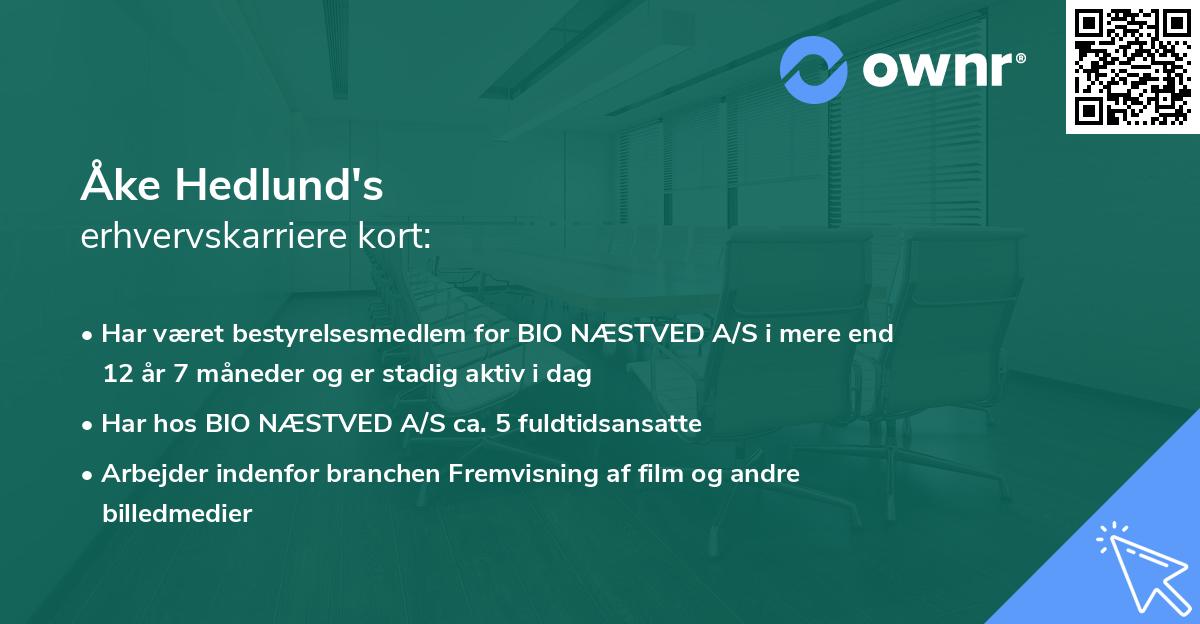 ownr®

Åke Hedlund's
erhvervskarriere kort:

• Har været bestyrelsesmedlem for BIO NÆSTVED A/S i mere end 12 år 7 måneder og er stadig aktiv i dag
• Har hos BIO NÆSTVED A/S ca. 5 fuldtidsansatte
• Arbejder indenfor branchen Fremvisning af film og andre billedmedier